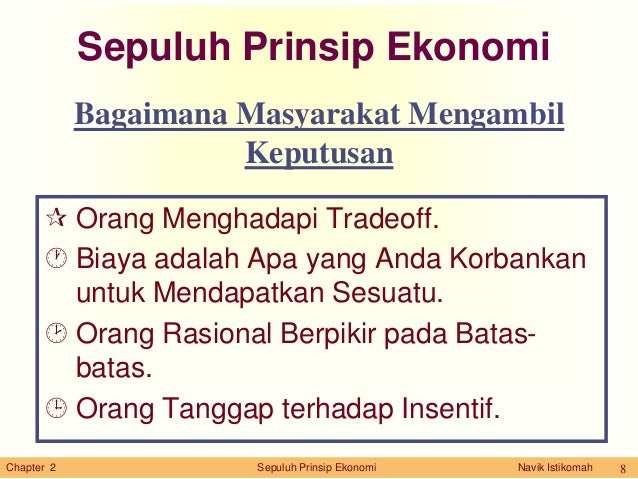 Sepuluh Prinsip Ekonomi

Bagaimana Masyarakat Mengambil Keputusan

Orang Menghadapi Tradeoff.

Biaya adalah Apa yang Anda Korbankan untuk Mendapatkan Sesuatu.

Orang Rasional Berpikir pada Batas-batas.

Orang Tanggap terhadap Insentif.

Chapter 2 Sepuluh Prinsip Ekonomi Navik Istikomah 8